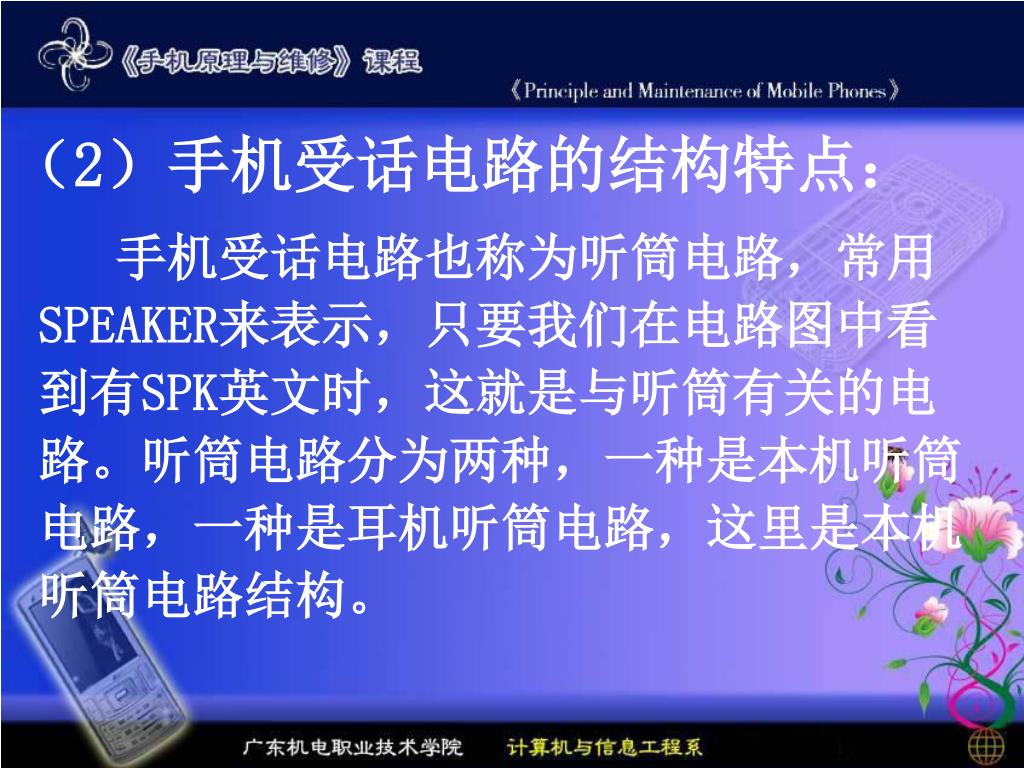 《手机原理与维修》课程

《Principle and Maintenance of Mobile Phones》

（2）手机受话电路的结构特点：

手机受话电路也称为听筒电路，常用SPEAKER来表示，只要我们在电路图中看到有SPK英文时，这就是与听筒有关的电路。听筒电路分为两种，一种是本机听筒电路，一种是耳机听筒电路，这里是本机听筒电路结构。

广东机电职业技术学院　计算机与信息工程系